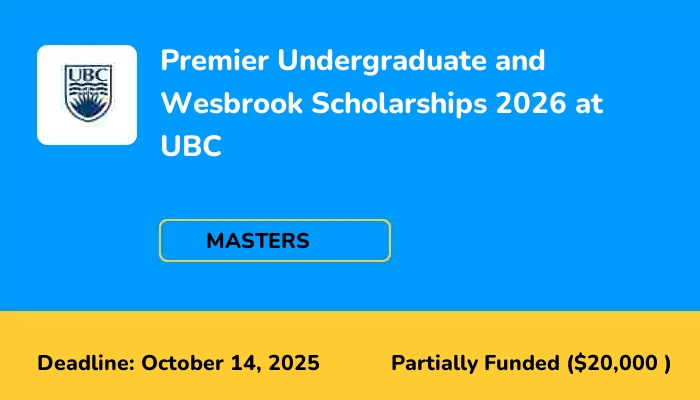 UBC

Premier Undergraduate and Wesbrook Scholarships 2026 at UBC

MASTERS

Deadline: October 14, 2025

Partially Funded ($20,000 )